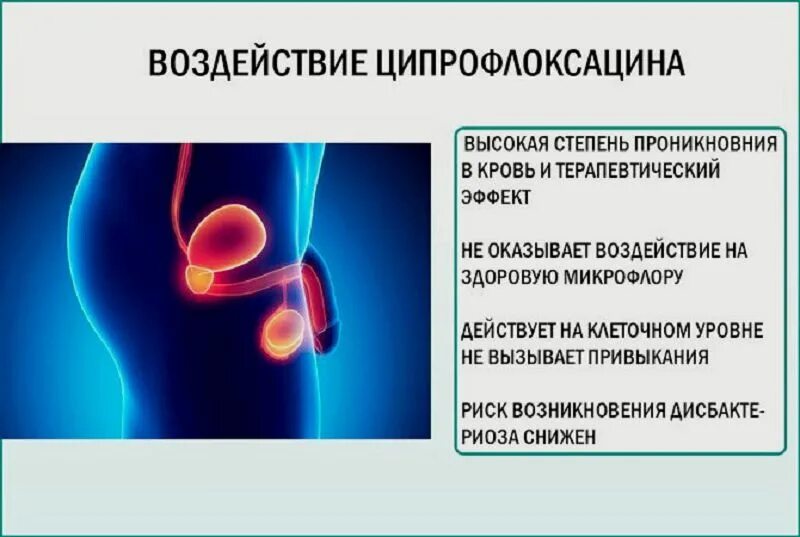 ВОЗДЕЙСТВИЕ ЦИПРОФЛОКСАЦИНА

ВЫСОКАЯ СТЕПЕНЬ ПРОНИКНОВНИЯ В КРОВЬ И ТЕРАПЕВТИЧЕСКИЙ ЭФФЕКТ

НЕ ОКАЗЫВАЕТ ВОЗДЕЙСТВИЕ НА ЗДОРОВУЮ МИКРОФЛОРУ

ДЕЙСТВУЕТ НА КЛЕТОЧНОМ УРОВНЕ НЕ ВЫЗЫВАЕТ ПРИВЫКАНИЯ

РИСК ВОЗНИКНОВЕНИЯ ДИСБАКТЕРИОЗА СНИЖЕН